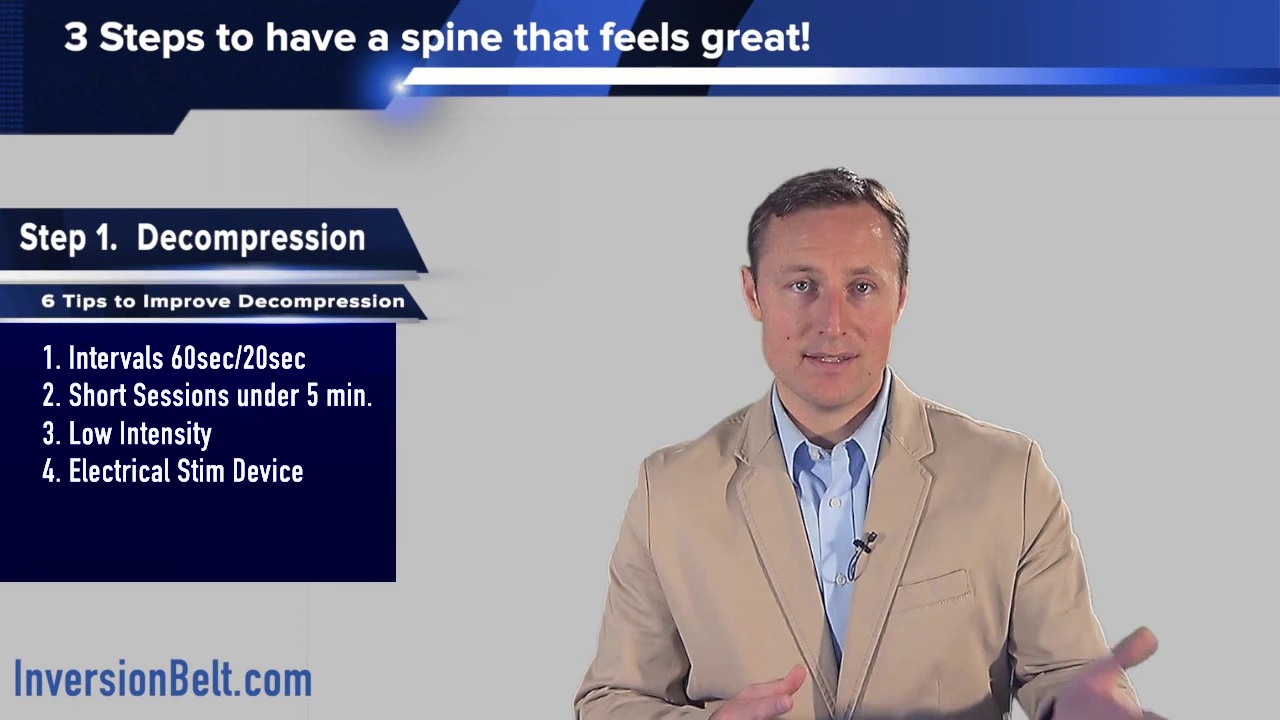 3 Steps to have a spine that feels great!

Step 1. Decompression

6 Tips to Improve Decompression

1. Intervals 60sec/20sec
2. Short Sessions under 5 min.
3. Low Intensity
4. Electrical Stim Device

InversionBelt.com